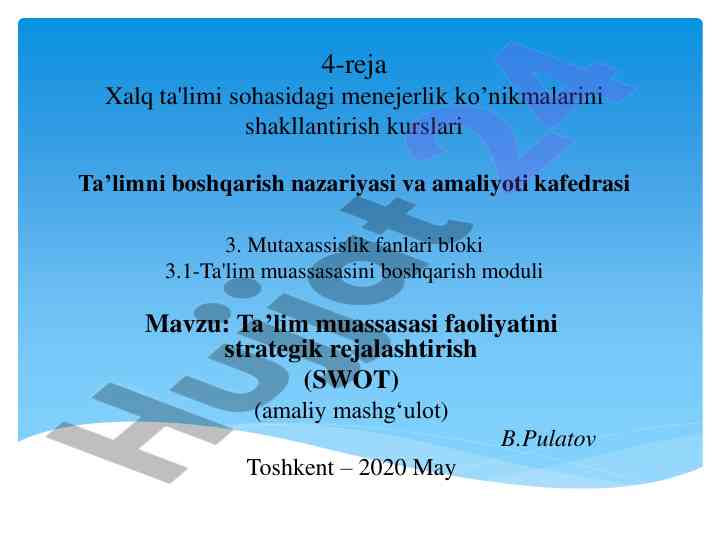 4-reja
Xalq ta'limi sohasidagi menejerlik ko’nikmalarini shakllantirish kurslari

Ta’limni boshqarish nazariyasi va amaliyoti kafedrasi

3. Mutaxassislik fanlari bloki
3.1-Ta'lim muassasasini boshqarish moduli

Mavzu: Ta’lim muassasasi faoliyatini strategik rejalashtirish
(SWOT)
(amaliy mashg‘ulot)
B.Pulatov
Toshkent – 2020 May

Hujjat24